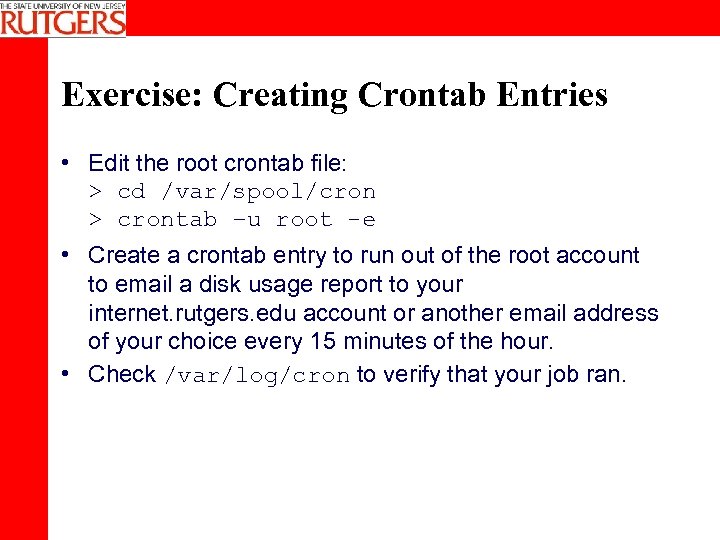 THE STATE UNIVERSITY OF NEW JERSEY
RUTGERS

Exercise: Creating Crontab Entries

• Edit the root crontab file:
> cd /var/spool/cron
> crontab –u root -e

• Create a crontab entry to run out of the root account to email a disk usage report to your internet.rutgers.edu account or another email address of your choice every 15 minutes of the hour.

• Check /var/log/cron to verify that your job ran.